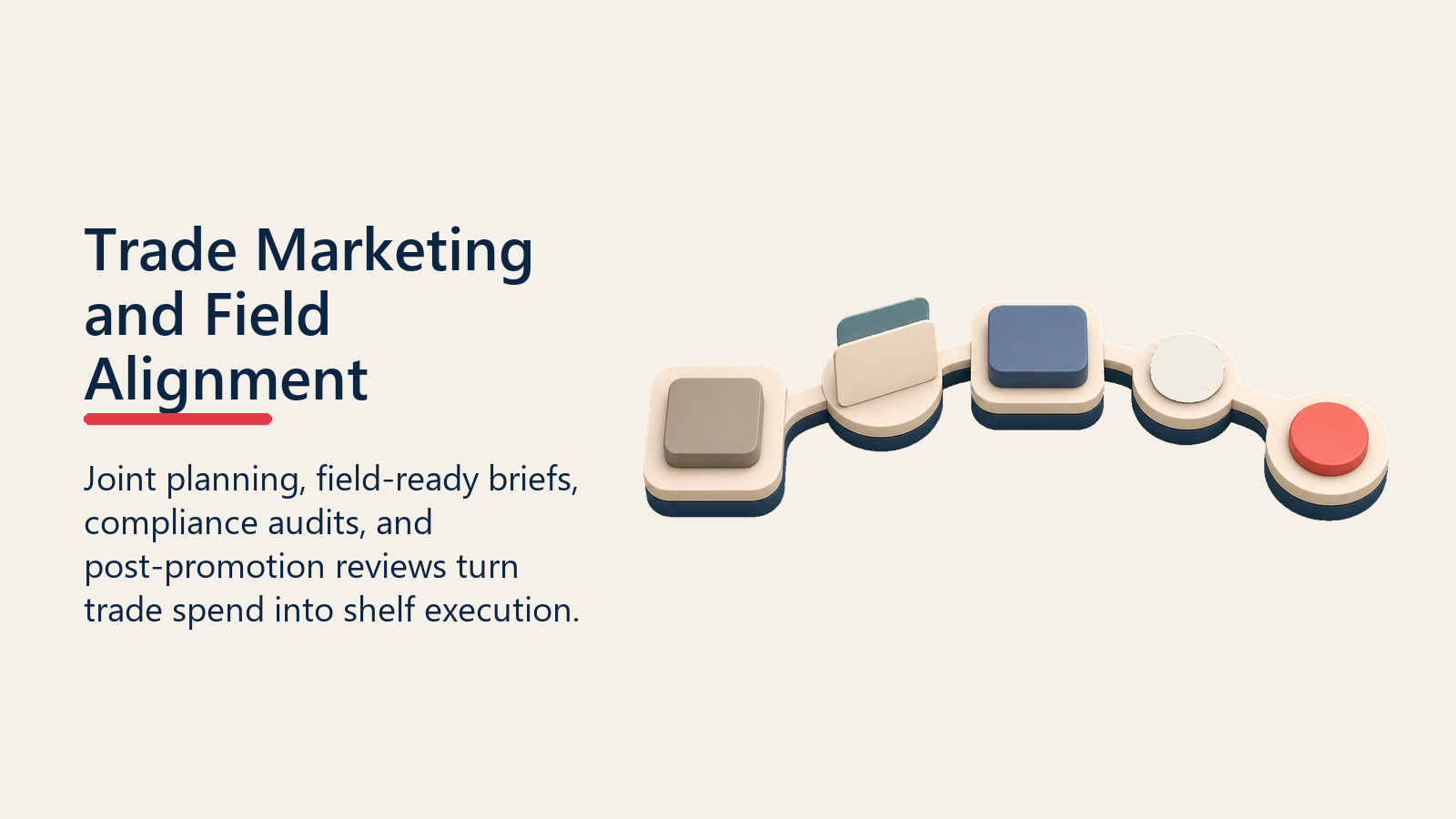 Trade Marketing and Field Alignment

Joint planning, field-ready briefs, compliance audits, and post-promotion reviews turn trade spend into shelf execution.